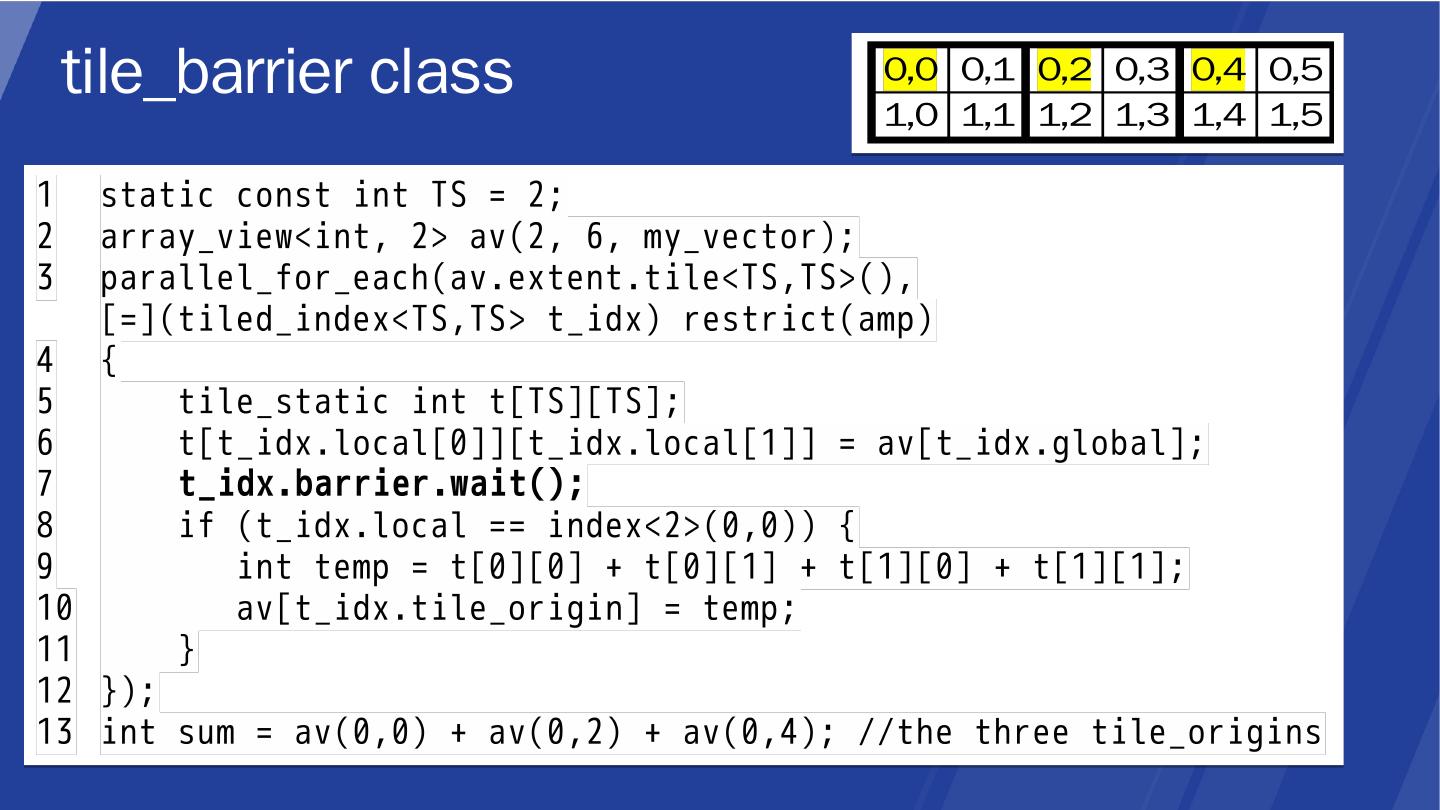 tile_barrier class

| 0,0 | 0,1 | 0,2 | 0,3 | 0,4 | 0,5 |
|---|---|---|---|---|---|
| 1,0 | 1,1 | 1,2 | 1,3 | 1,4 | 1,5 |

1 static const int TS = 2;
2 array_view<int, 2> av(2, 6, my_vector);
3 parallel_for_each(av.extent.tile<TS,TS>(),
[=](tiled_index<TS,TS> t_idx) restrict(amp)
4 {
5 tile_static int t[TS][TS];
6 t[t_idx.local[0]][t_idx.local[1]] = av[t_idx.global];
7 t_idx.barrier.wait();
8 if (t_idx.local == index<2>(0,0)) {
9 int temp = t[0][0] + t[0][1] + t[1][0] + t[1][1];
10 av[t_idx.tile_origin] = temp;
11 }
12 });
13 int sum = av(0,0) + av(0,2) + av(0,4); //the three tile_origins